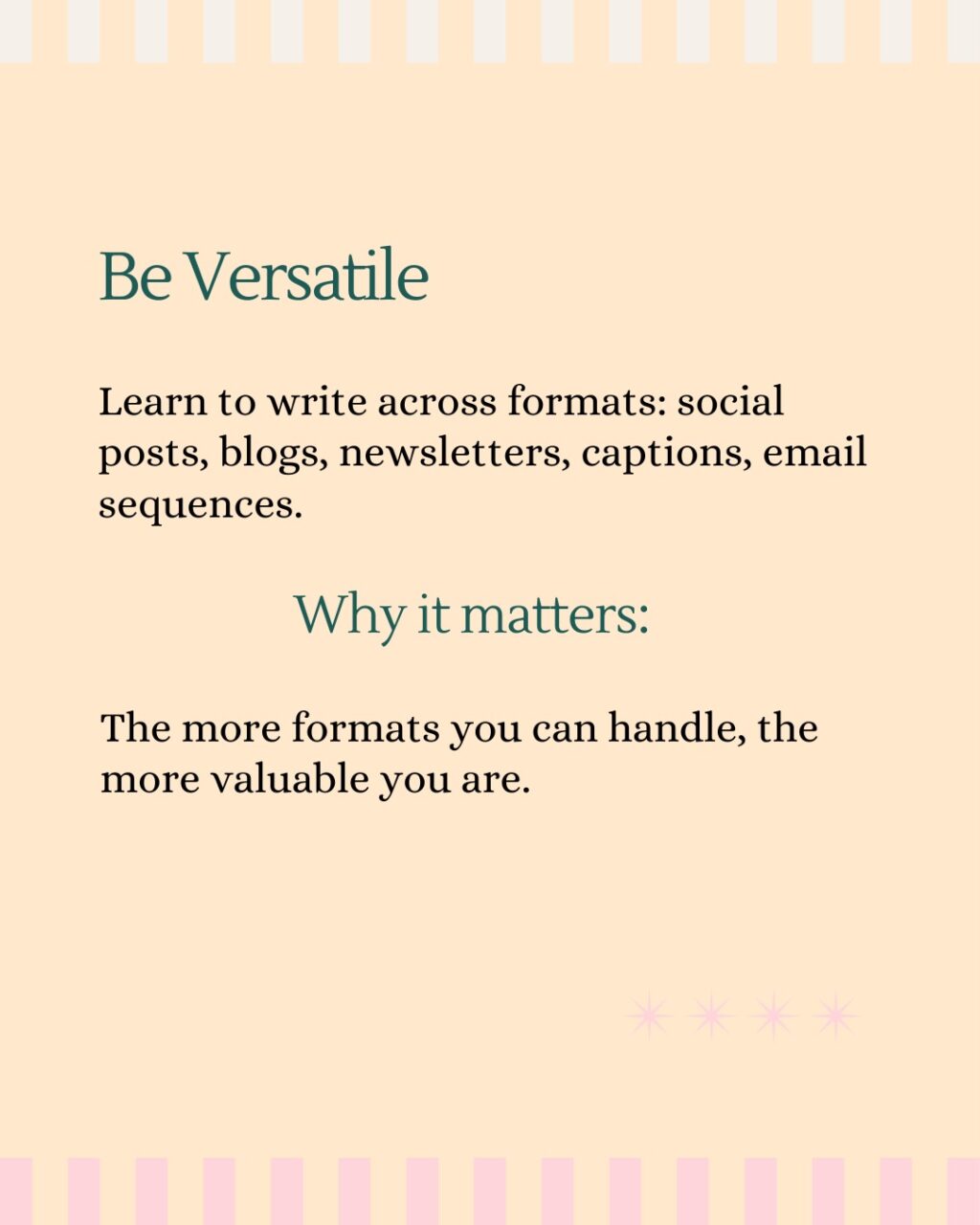 Be Versatile

Learn to write across formats: social posts, blogs, newsletters, captions, email sequences.

Why it matters:

The more formats you can handle, the more valuable you are.